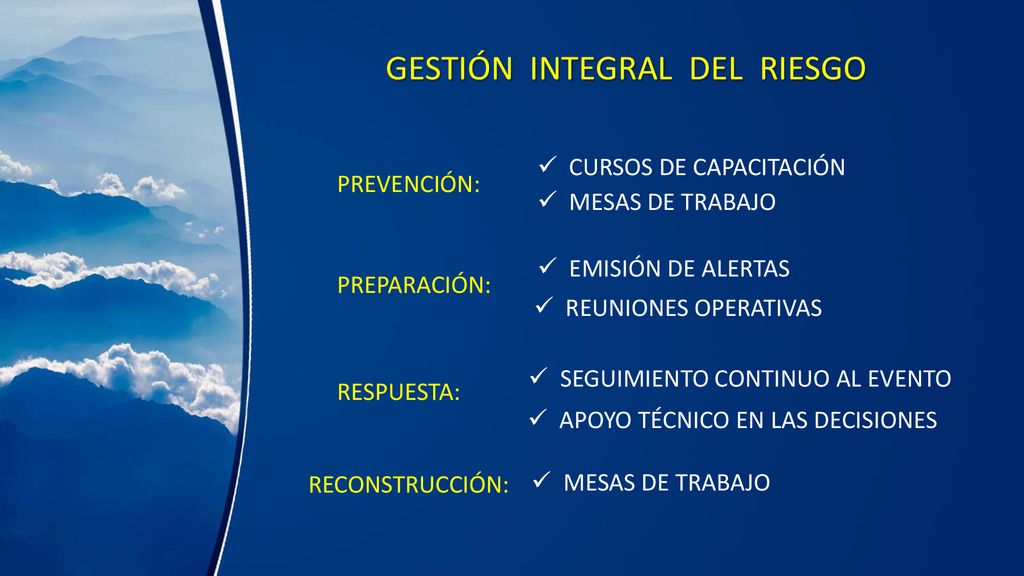 GESTIÓN INTEGRAL DEL RIESGO

PREVENCIÓN:
✓ CURSOS DE CAPACITACIÓN
✓ MESAS DE TRABAJO

PREPARACIÓN:
✓ EMISIÓN DE ALERTAS
✓ REUNIONES OPERATIVAS

RESPUESTA:
✓ SEGUIMIENTO CONTINUO AL EVENTO
✓ APOYO TÉCNICO EN LAS DECISIONES

RECONSTRUCCIÓN:
✓ MESAS DE TRABAJO